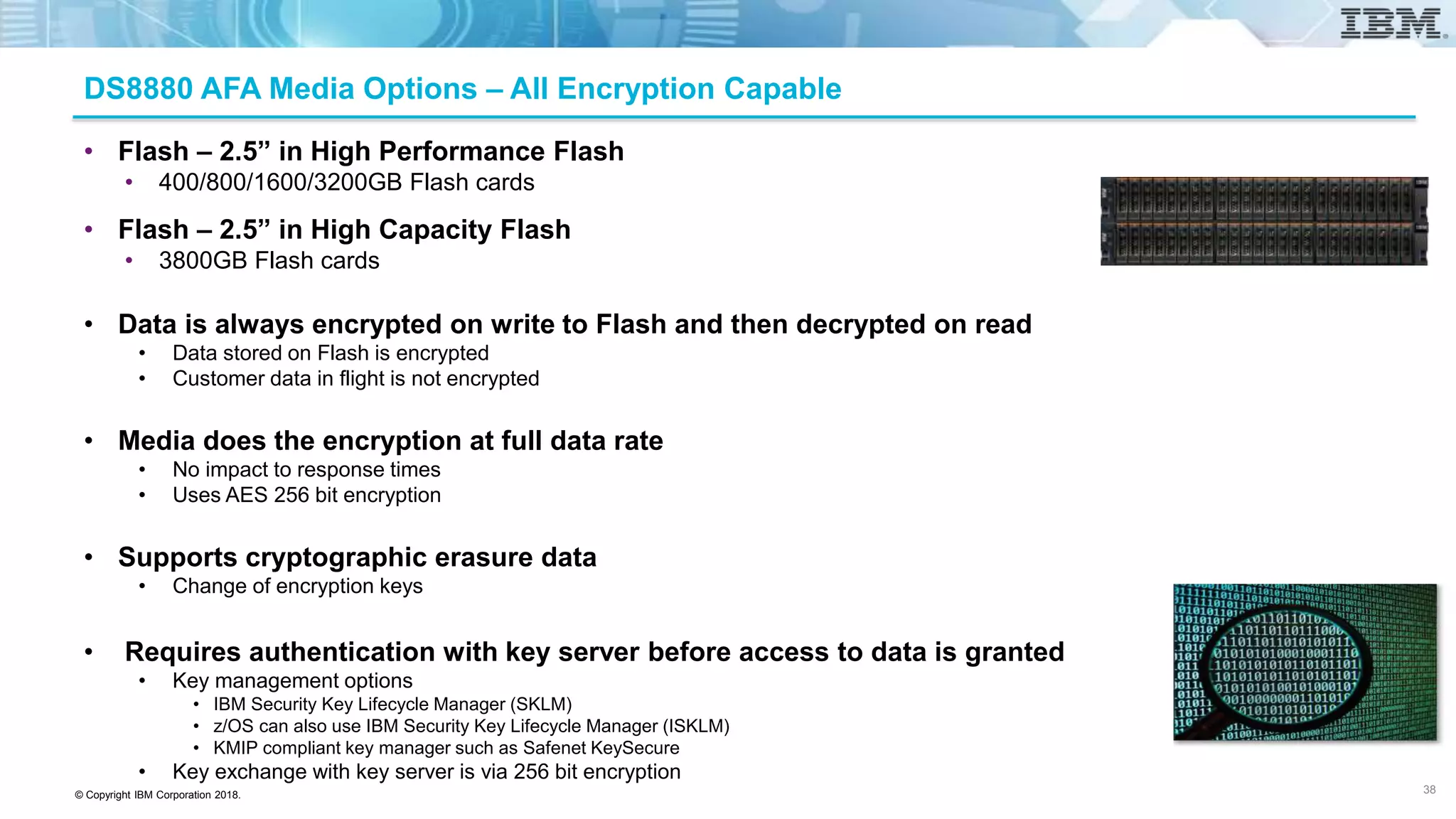 IBM

DS8880 AFA Media Options – All Encryption Capable

• Flash – 2.5” in High Performance Flash
  • 400/800/1600/3200GB Flash cards

• Flash – 2.5” in High Capacity Flash
  • 3800GB Flash cards

• Data is always encrypted on write to Flash and then decrypted on read
  • Data stored on Flash is encrypted
  • Customer data in flight is not encrypted

• Media does the encryption at full data rate
  • No impact to response times
  • Uses AES 256 bit encryption

• Supports cryptographic erasure data
  • Change of encryption keys

• Requires authentication with key server before access to data is granted
  • Key management options
    • IBM Security Key Lifecycle Manager (SKLM)
    • z/OS can also use IBM Security Key Lifecycle Manager (ISKLM)
    • KMIP compliant key manager such as Safenet KeySecure
  • Key exchange with key server is via 256 bit encryption

© Copyright IBM Corporation 2018.

38